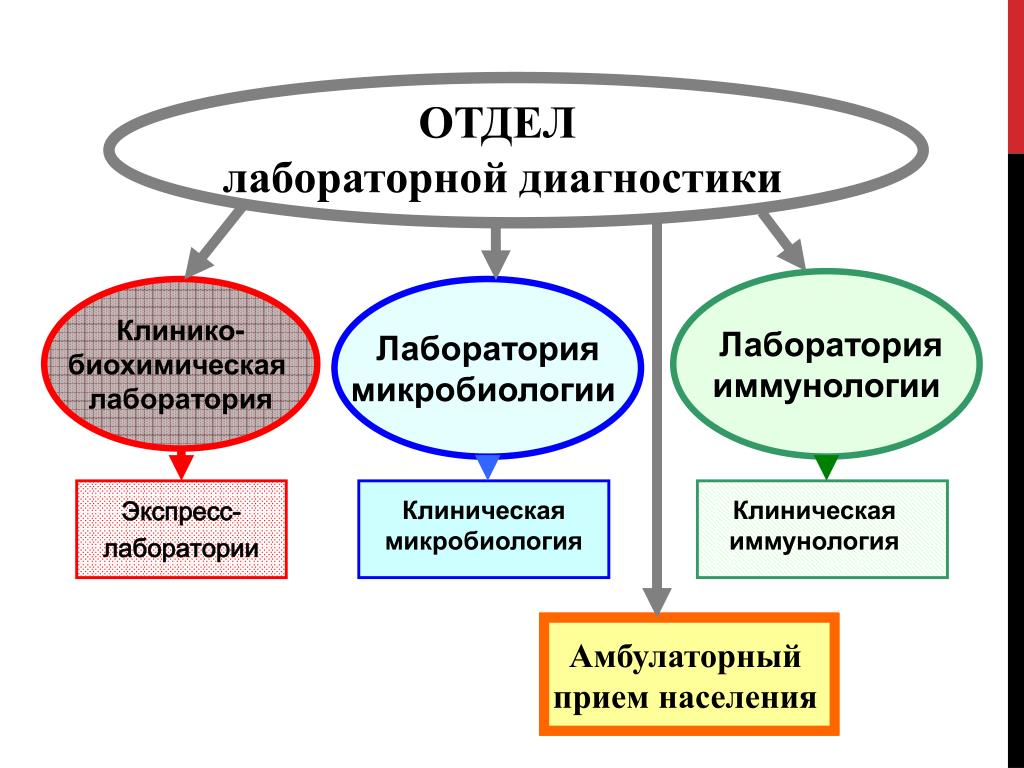 ОТДЕЛ
лабораторной диагностики

Клинико-биохимическая лаборатория

Лаборатория микробиологии

Лаборатория иммунологии

Экспресс-лаборатории

Клиническая микробиология

Клиническая иммунология

Амбулаторный прием населения